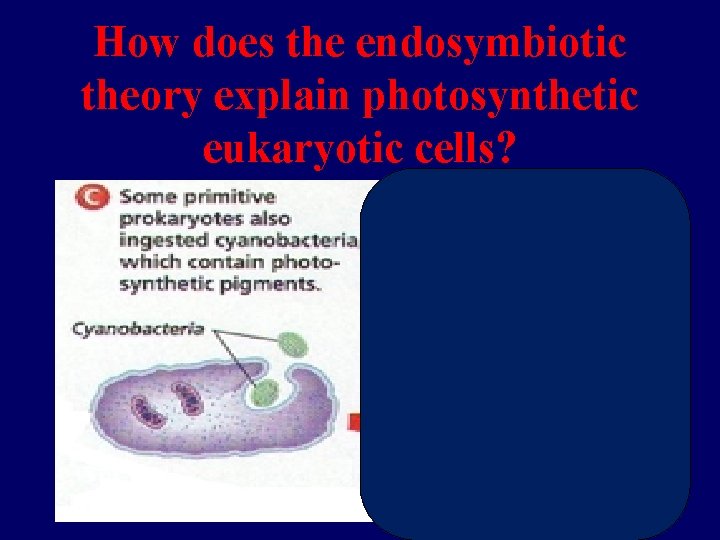 How does the endosymbiotic theory explain photosynthetic eukaryotic cells?

C Some primitive prokaryotes also ingested cyanobacteria, which contain photosynthetic pigments.

Cyanobacteria